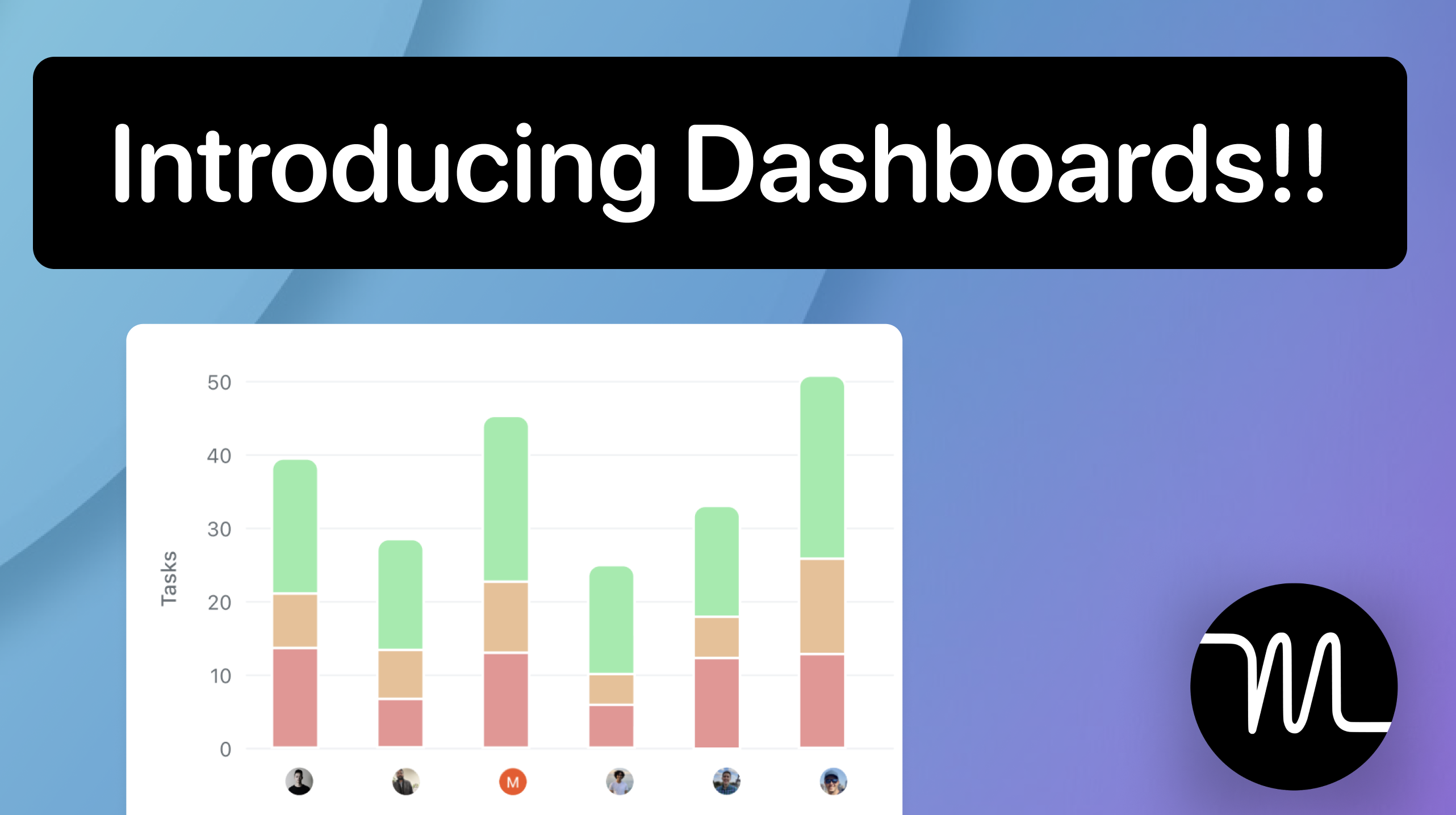 Introducing Dashboards!!

50
40
30
20
10
0
Tasks

M